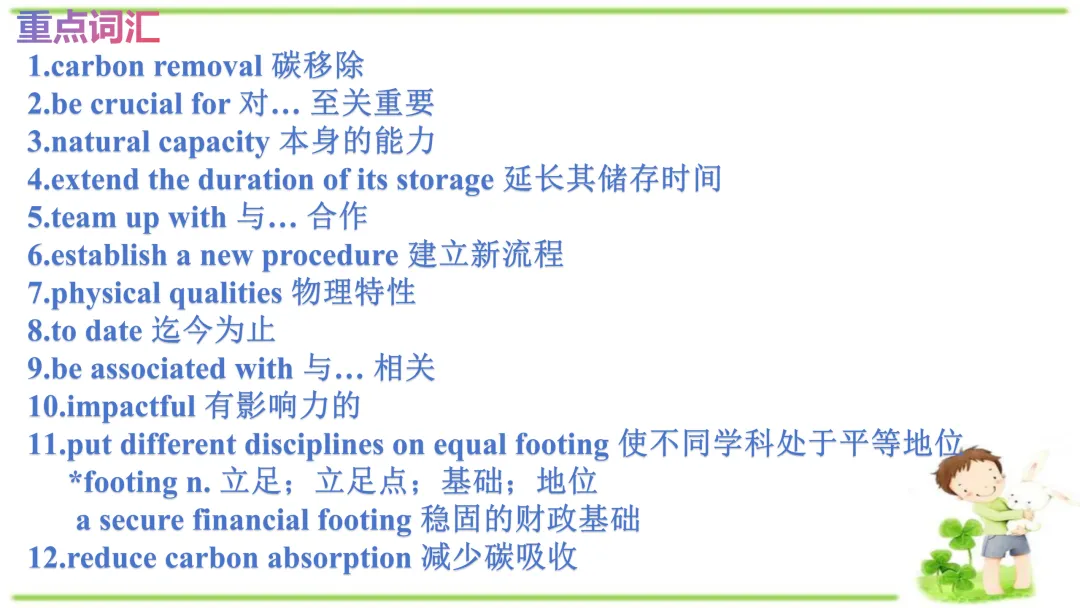 重点词汇

1.carbon removal 碳移除
2.be crucial for 对… 至关重要
3.natural capacity 本身的能力
4.extend the duration of its storage 延长其储存时间
5.team up with 与… 合作
6.establish a new procedure 建立新流程
7.physical qualities 物理特性
8.to date 迄今为止
9.be associated with 与… 相关
10.impactful 有影响力的
11.put different disciplines on equal footing 使不同学科处于平等地位
*footing n. 立足；立足点；基础；地位
a secure financial footing 稳固的财政基础
12.reduce carbon absorption 减少碳吸收